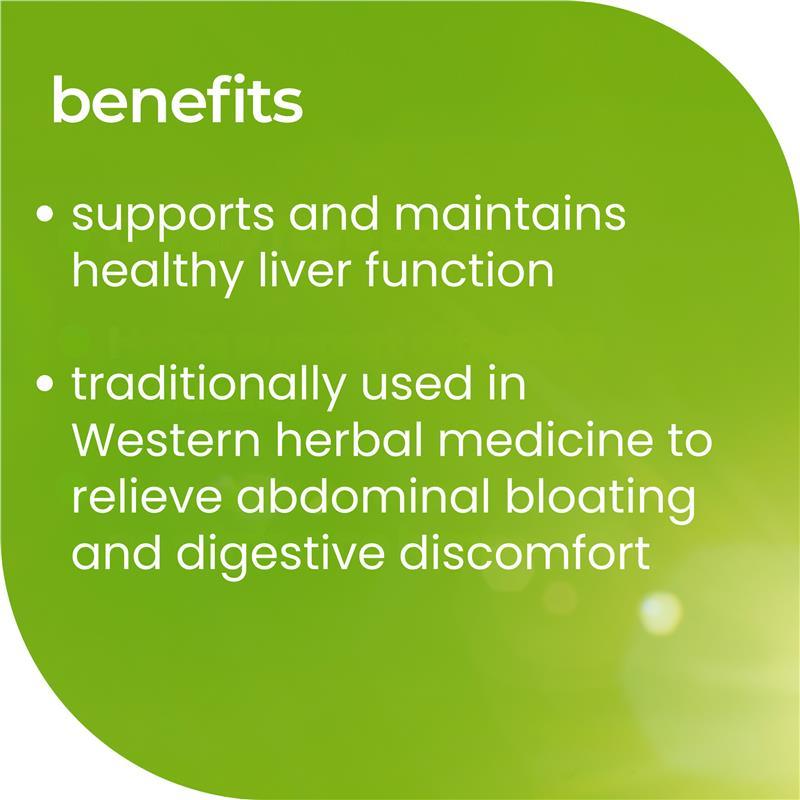 benefits

• supports and maintains healthy liver function

• traditionally used in Western herbal medicine to relieve abdominal bloating and digestive discomfort